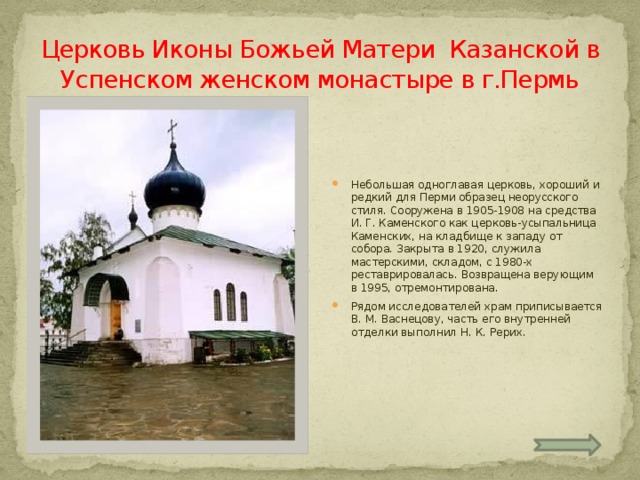 Церковь Иконы Божьей Матери Казанской в Успенском женском монастыре в г.Пермь

Небольшая одноглавая церковь, хороший и редкий для Перми образец неорусского стиля. Сооружена в 1905-1908 на средства И. Г. Каменского как церковь-усыпальница Каменских, на кладбище к западу от собора. Закрыта в 1920, служила мастерскими, складом, с 1980-х реставрировалась. Возвращена верующим в 1995, отремонтирована.

Рядом исследователей храм приписывается В. М. Васнецову, часть его внутренней отделки выполнил Н. К. Рерих.